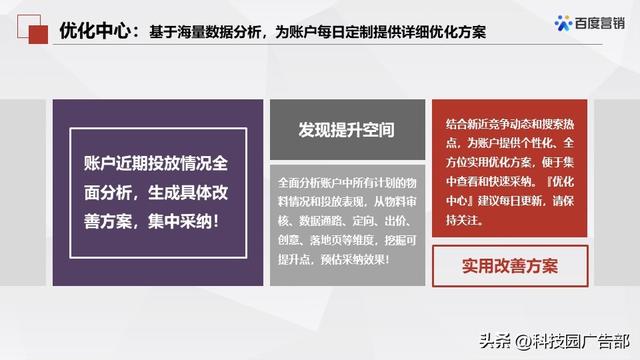 优化中心：基于海量数据分析，为账户每日定制提供详细优化方案

百度营销

账户近期投放情况全面分析，生成具体改善方案，集中采纳！

发现提升空间

全面分析账户中所有计划的物料情况和投放表现，从物料审核、数据通路、定向、出价、创意、落地页等维度，挖掘可提升点，预估采纳效果！

结合新近竞争动态和搜索热点，为账户提供个性化、全方位实用优化方案，便于集中查看和快速采纳。『优化中心』建议每日更新，请保持关注。

实用改善方案

头条 @科技园广告部